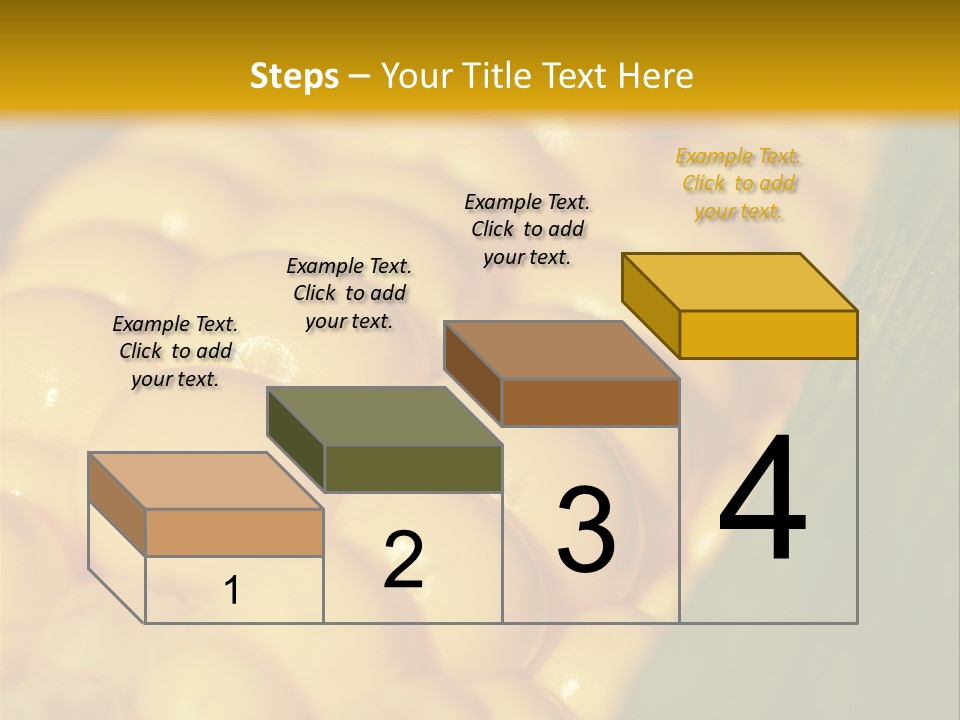 Steps – Your Title Text Here

Example Text. Click to add your text.

Example Text. Click to add your text.

Example Text. Click to add your text.

Example Text. Click to add your text.

1

2

3

4